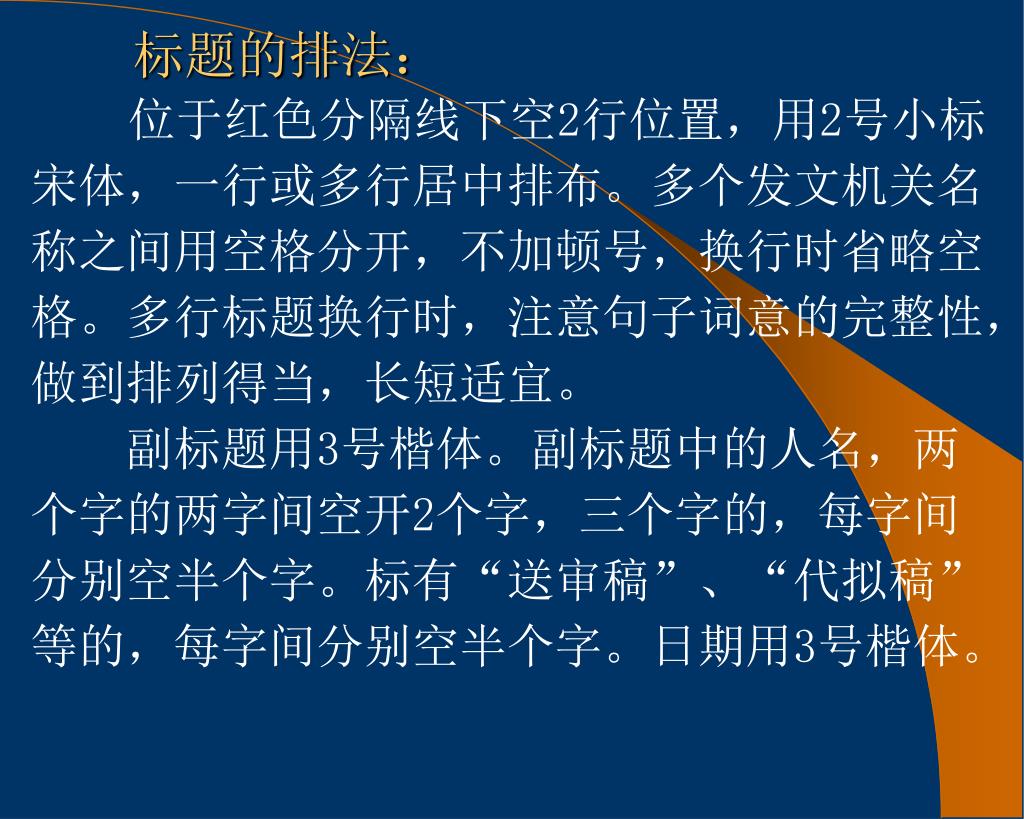 标题的排法：

位于红色分隔线下空2行位置，用2号小标宋体，一行或多行居中排布。多个发文机关名称之间用空格分开，不加顿号，换行时省略空格。多行标题换行时，注意句子词意的完整性，做到排列得当，长短适宜。

副标题用3号楷体。副标题中的人名，两个字的两字间空开2个字，三个字的，每字间分别空半个字。标有“送审稿”、“代拟稿”等的，每字间分别空半个字。日期用3号楷体。